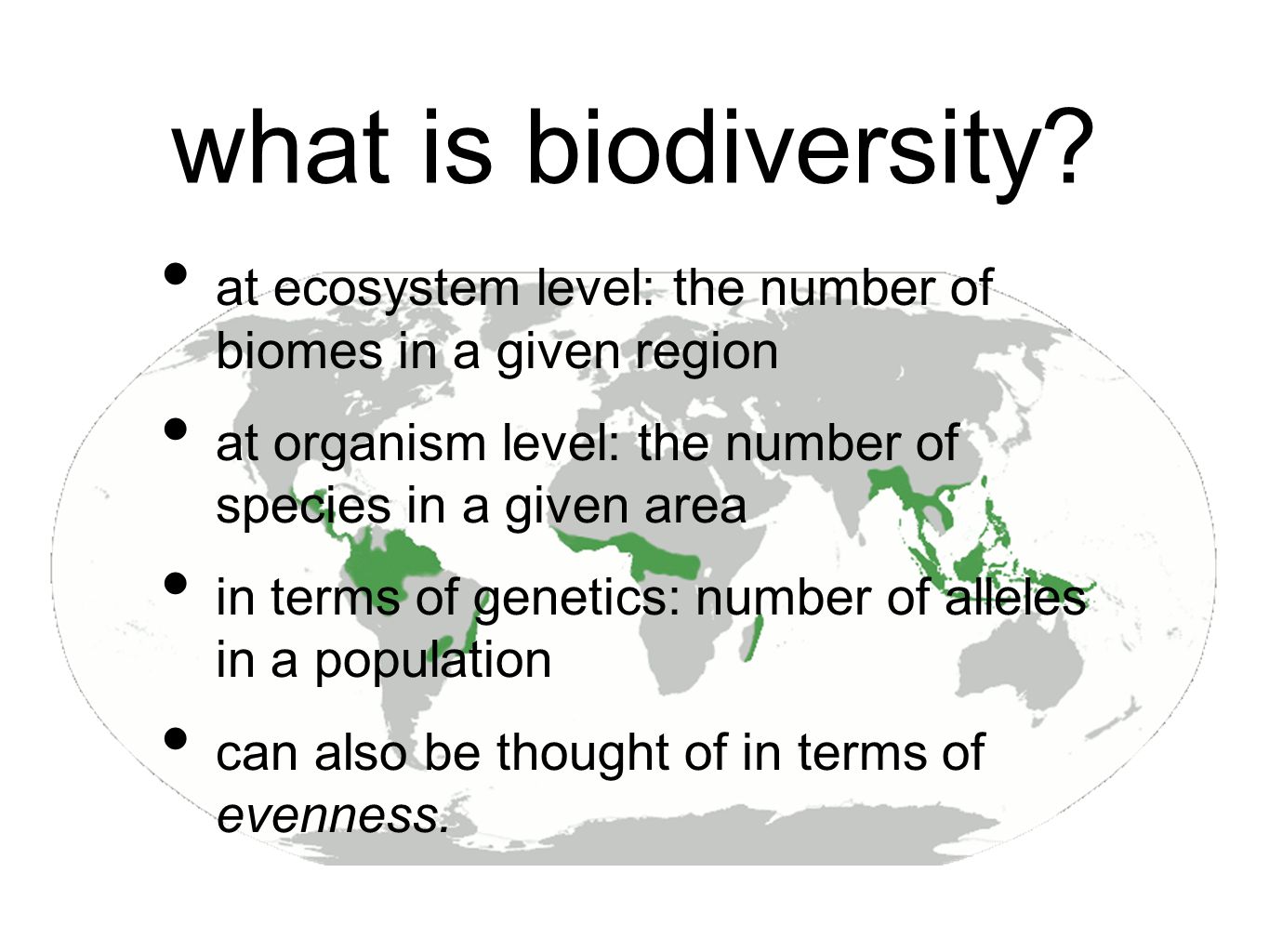 what is biodiversity?

• at ecosystem level: the number of biomes in a given region

• at organism level: the number of species in a given area

• in terms of genetics: number of alleles in a population

• can also be thought of in terms of evenness.